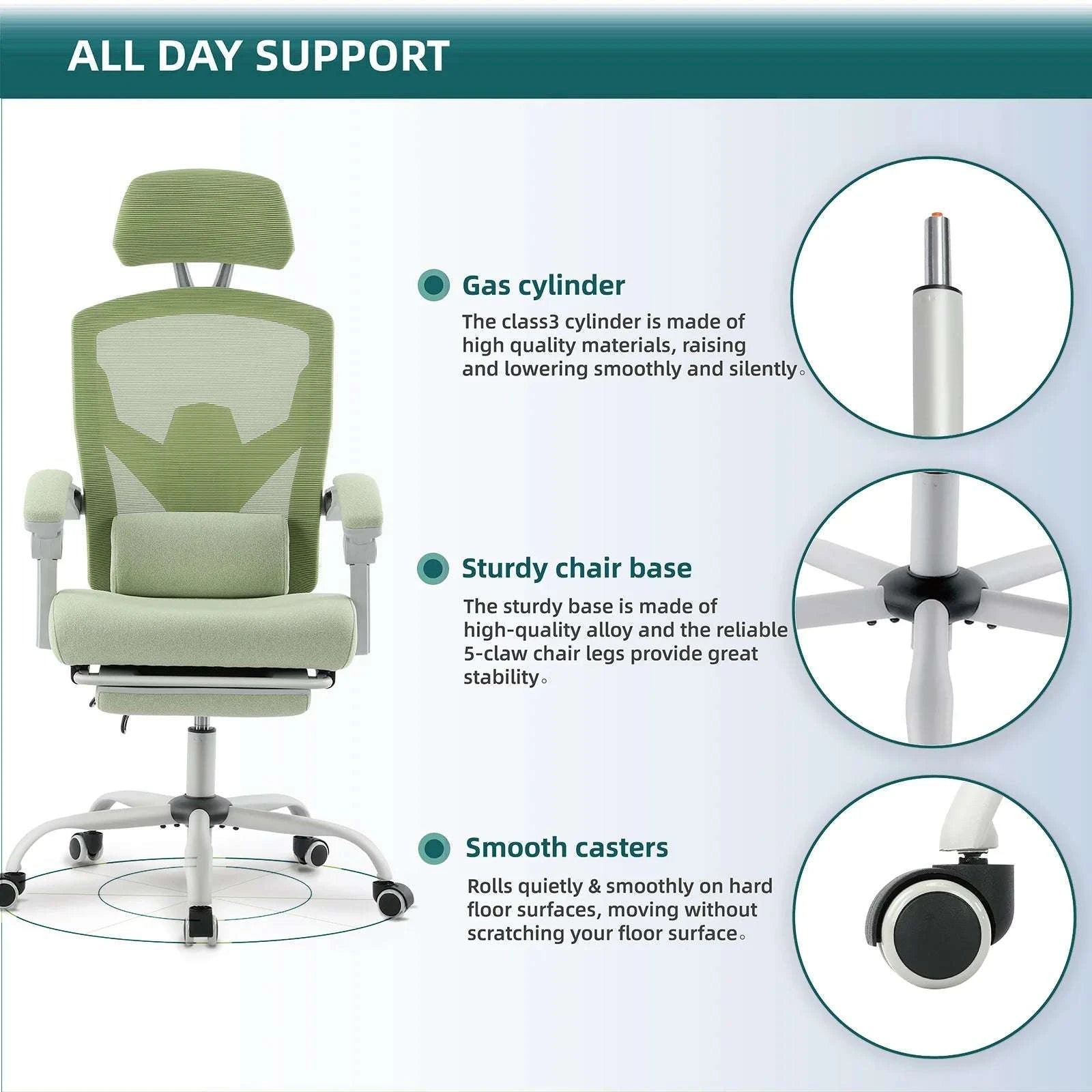 ALL DAY SUPPORT

Gas cylinder

The class3 cylinder is made of high quality materials, raising and lowering smoothly and silently。

Sturdy chair base

The sturdy base is made of high-quality alloy and the reliable 5-claw chair legs provide great stability。

Smooth casters

Rolls quietly & smoothly on hard floor surfaces, moving without scratching your floor surface。